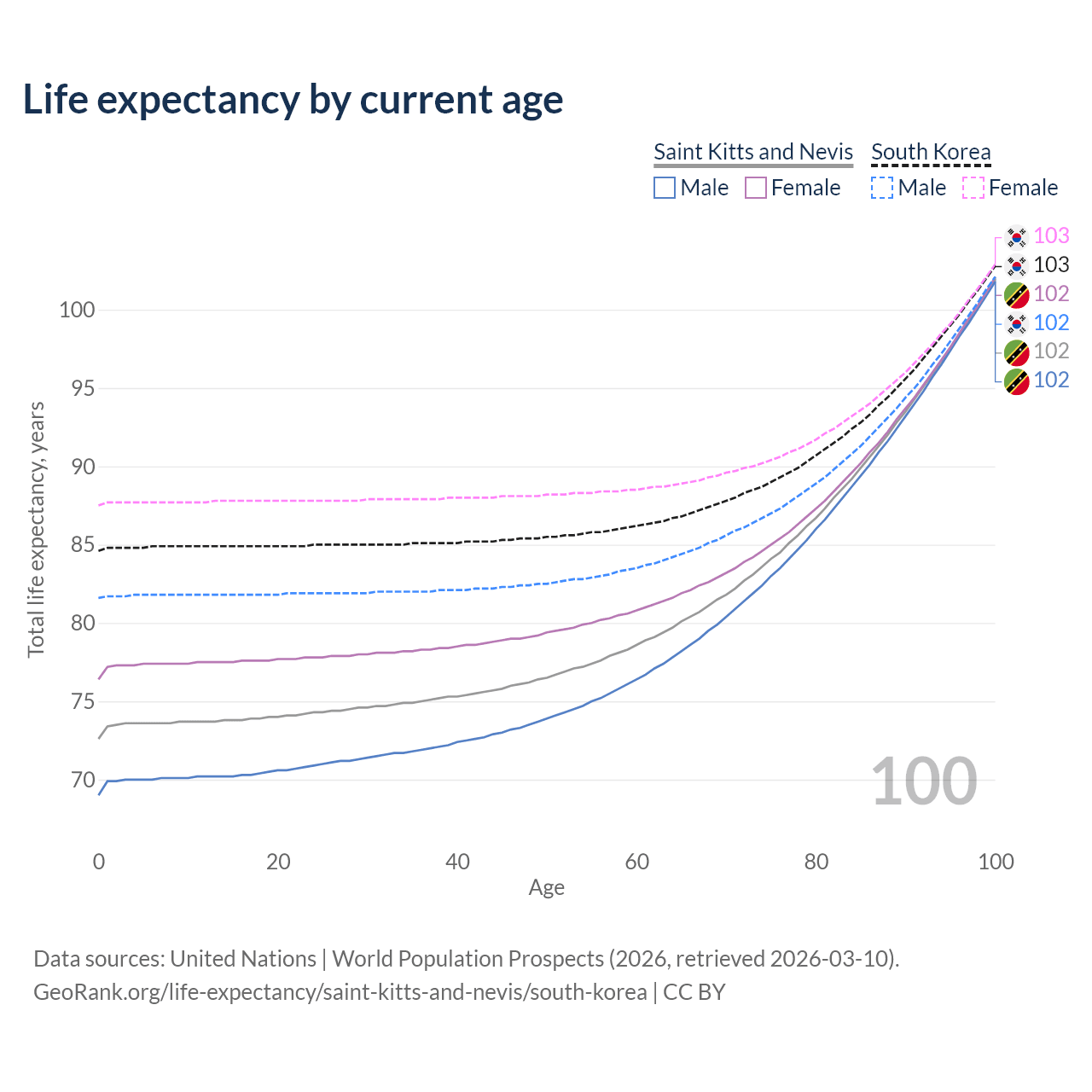 Life expectancy by current age

Saint Kitts and Nevis
Male Female

South Korea
Male Female

103
103
102
102
102
102

Total life expectancy, years

100
95
90
85
80
75
70

100

0
20
40
60
80
100
Age

Data sources: United Nations | World Population Prospects (2026, retrieved 2026-03-10).
GeoRank.org/life-expectancy/saint-kitts-and-nevis/south-korea | CC BY